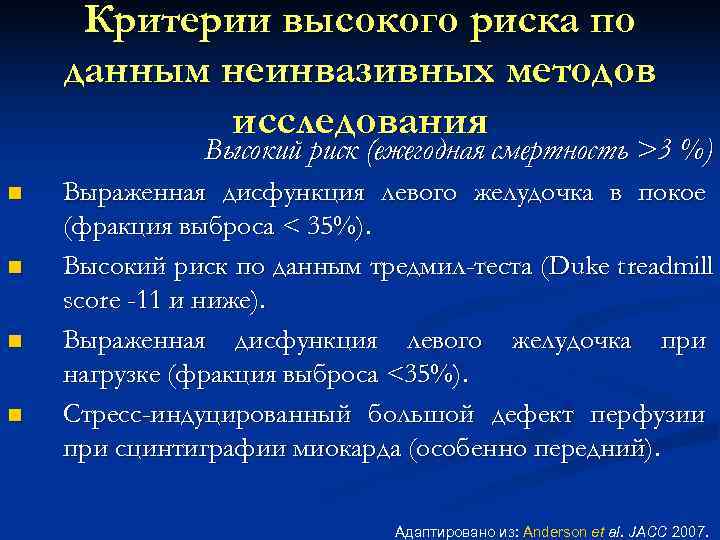 Критерии высокого риска по данным неинвазивных методов исследования

Высокий риск (ежегодная смертность >3 %)

Выраженная дисфункция левого желудочка в покое (фракция выброса < 35%).

Высокий риск по данным тредмил-теста (Duke treadmill score -11 и ниже).

Выраженная дисфункция левого желудочка при нагрузке (фракция выброса <35%).

Стресс-индуцированный большой дефект перфузии при сцинтиграфии миокарда (особенно передний).

Адаптировано из: Anderson et al. JACC 2007.